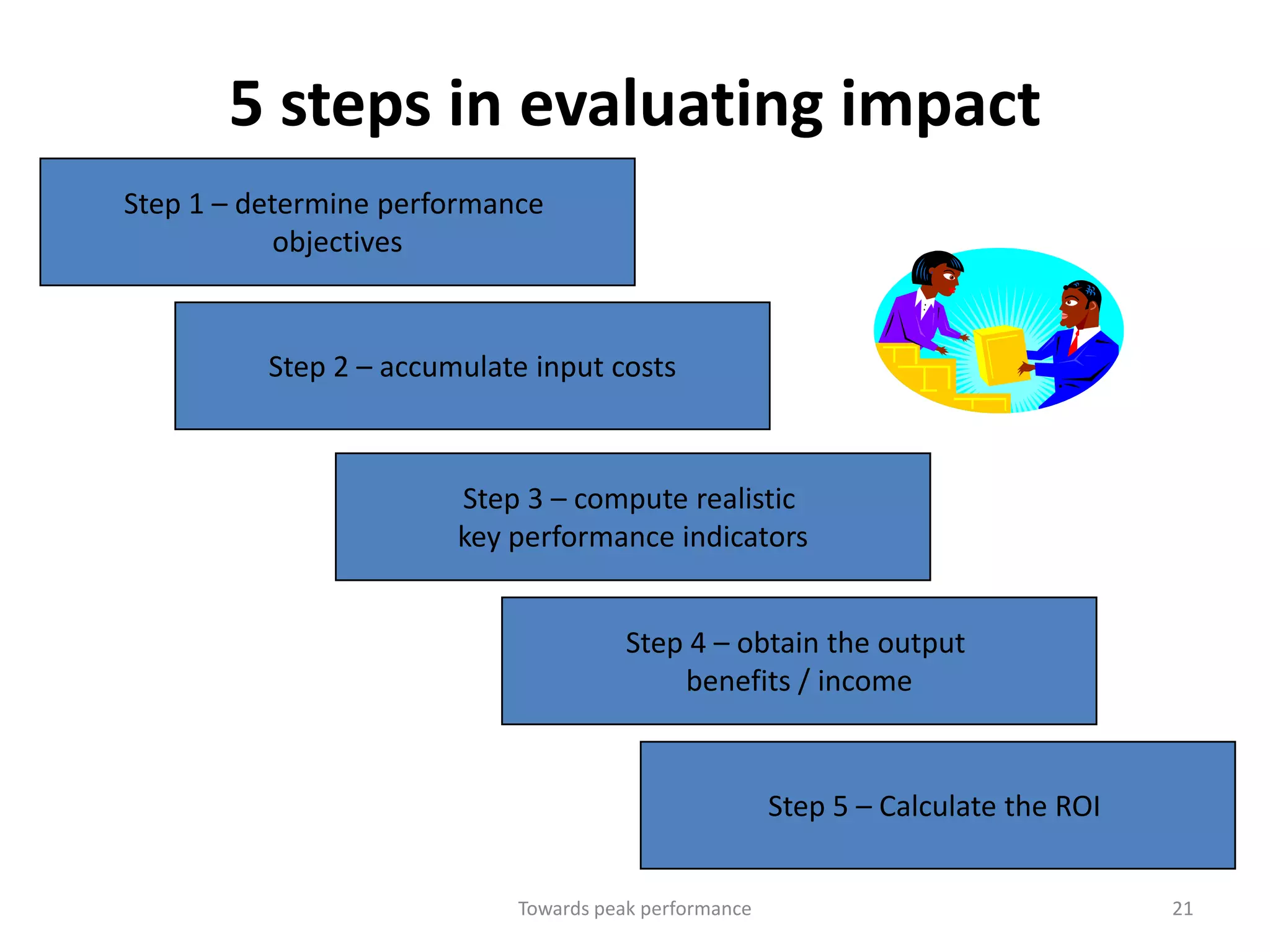 5 steps in evaluating impact

Step 1 – determine performance objectives

Step 2 – accumulate input costs

Step 3 – compute realistic key performance indicators

Step 4 – obtain the output benefits / income

Step 5 – Calculate the ROI

Towards peak performance

21